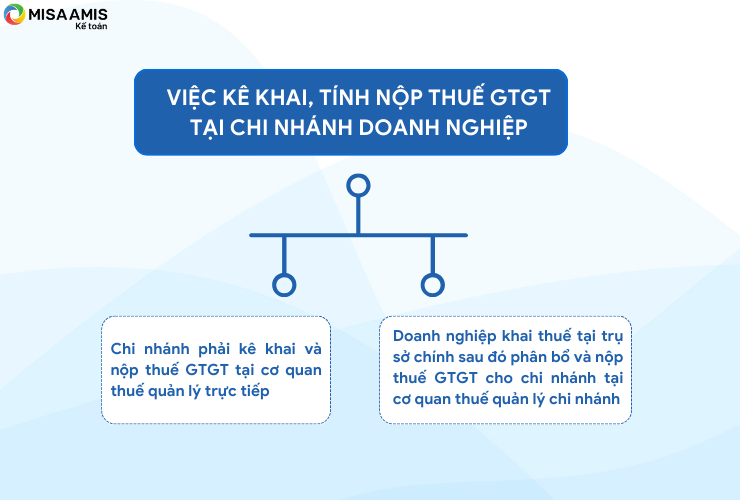 MISA AMIS
Kế toán

VIỆC KÊ KHAI, TÍNH NỘP THUẾ GTGT TẠI CHI NHÁNH DOANH NGHIỆP

Chi nhánh phải kê khai và nộp thuế GTGT tại cơ quan thuế quản lý trực tiếp

Doanh nghiệp khai thuế tại trụ sở chính sau đó phân bổ và nộp thuế GTGT cho chi nhánh tại cơ quan thuế quản lý chi nhánh